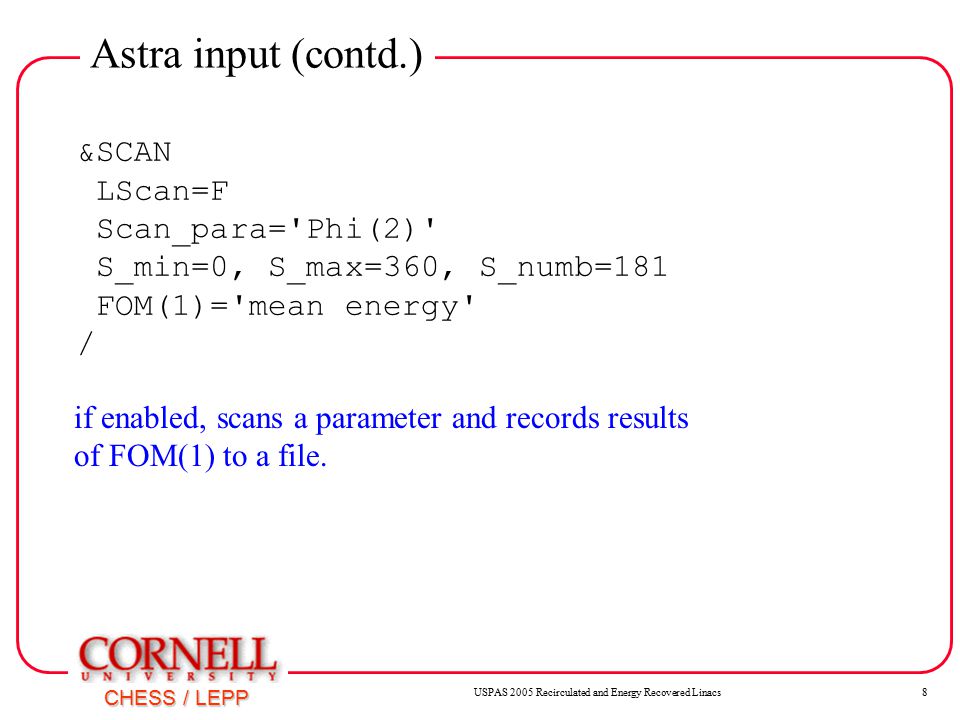 Astra input (contd.)

&SCAN
LScan=F
Scan_para='Phi(2)'
S_min=0, S_max=360, S_numb=181
FOM(1)='mean energy'
/

if enabled, scans a parameter and records results of FOM(1) to a file.

CORNELL
UNIVERSITY
CHESS / LEPP

USPAS 2005 Recirculated and Energy Recovered Linacs

8